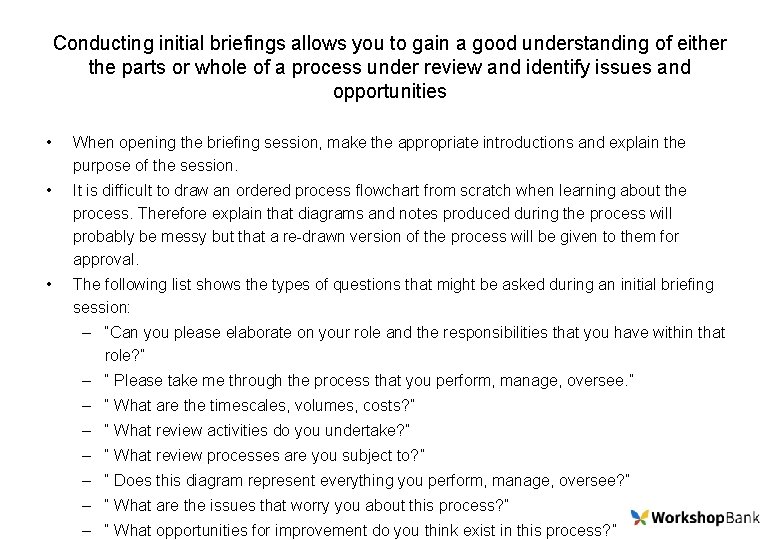 Conducting initial briefings allows you to gain a good understanding of either the parts or whole of a process under review and identify issues and opportunities

• When opening the briefing session, make the appropriate introductions and explain the purpose of the session.
• It is difficult to draw an ordered process flowchart from scratch when learning about the process. Therefore explain that diagrams and notes produced during the process will probably be messy but that a re-drawn version of the process will be given to them for approval.
• The following list shows the types of questions that might be asked during an initial briefing session:
  – "Can you please elaborate on your role and the responsibilities that you have within that role?"
  – " Please take me through the process that you perform, manage, oversee."
  – " What are the timescales, volumes, costs?"
  – " What review activities do you undertake?"
  – " What review processes are you subject to?"
  – " Does this diagram represent everything you perform, manage, oversee?"
  – " What are the issues that worry you about this process?"
  – " What opportunities for improvement do you think exist in this process?"

WorkshopBank